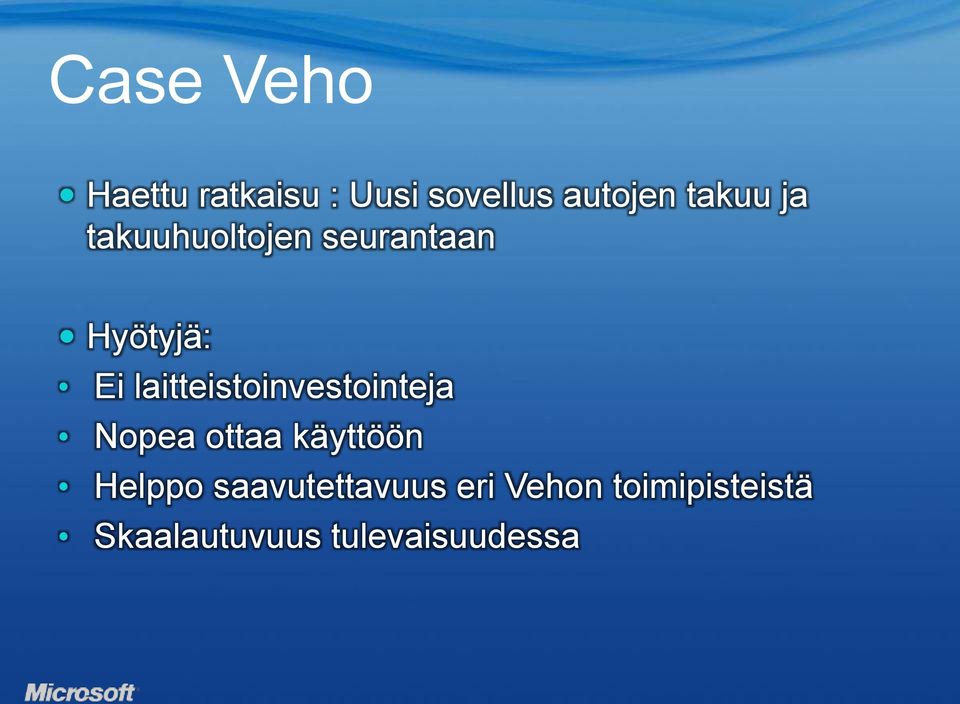 Case Veho

Haettu ratkaisu : Uusi sovellus autojen takuu ja takuuhuoltojen seurantaan

Hyötyjä:

Ei laitteistoinvestointeja

Nopea ottaa käyttöön

Helppo saavutettavuus eri Vehon toimipisteistä

Skaalautuvuus tulevaisuudessa

Microsoft